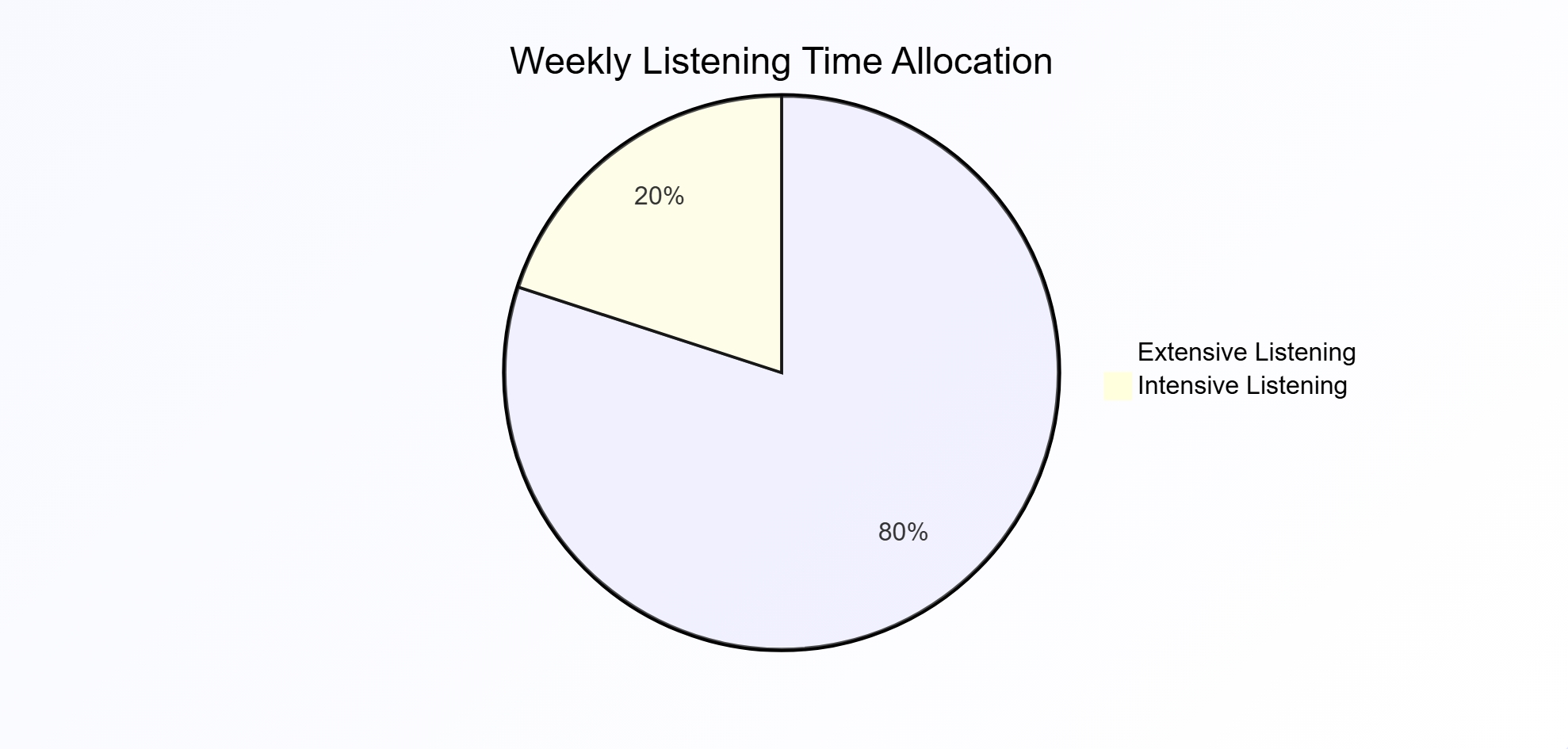 Weekly Listening Time Allocation

20%

80%

Extensive Listening
Intensive Listening